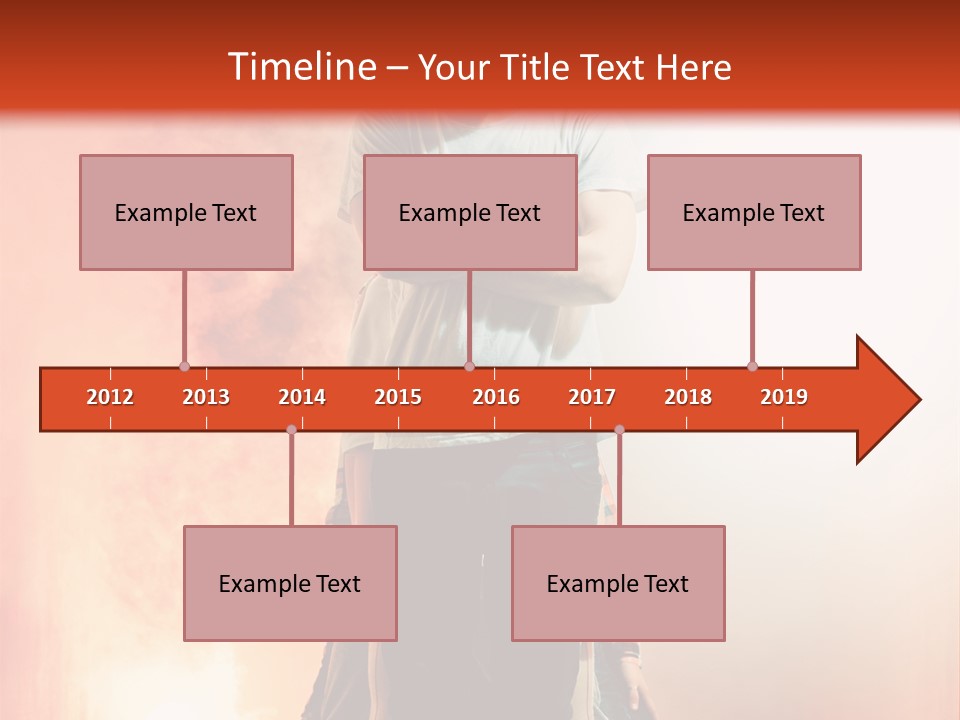 Timeline – Your Title Text Here

Example Text

Example Text

Example Text

2012 2013 2014 2015 2016 2017 2018 2019

Example Text

Example Text